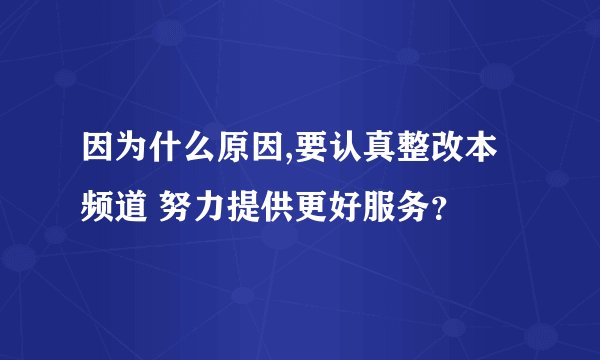 因为什么原因,要认真整改本频道 努力提供更好服务?